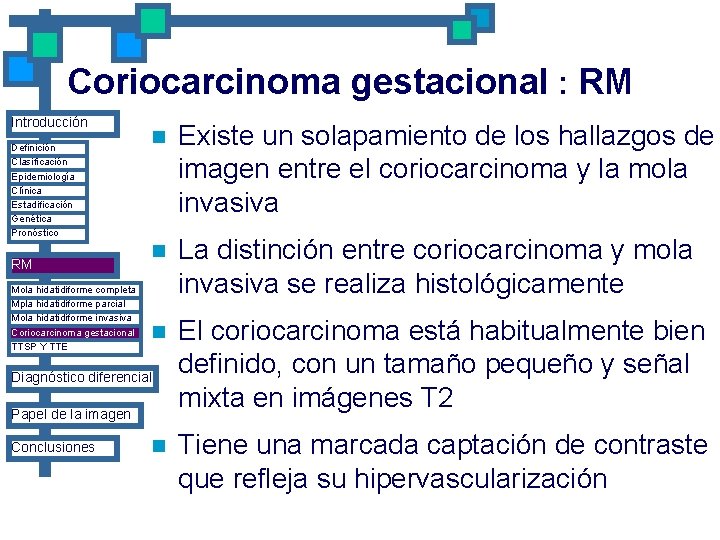 Coriocarcinoma gestacional : RM

Introducción

Definición
Clasificación
Epidemiología
Clínica
Estadificación
Genética
Pronóstico

RM

Mola hidatidiforme completa
Mpla hidatidiforme parcial
Mola hidatidiforme invasiva
Coriocarcinoma gestacional
TTSP Y TTE

Diagnóstico diferencial

Papel de la imagen

Conclusiones

Existe un solapamiento de los hallazgos de imagen entre el coriocarcinoma y la mola invasiva

La distinción entre coriocarcinoma y mola invasiva se realiza histológicamente

El coriocarcinoma está habitualmente bien definido, con un tamaño pequeño y señal mixta en imágenes T2

Tiene una marcada captación de contraste que refleja su hipervascularización